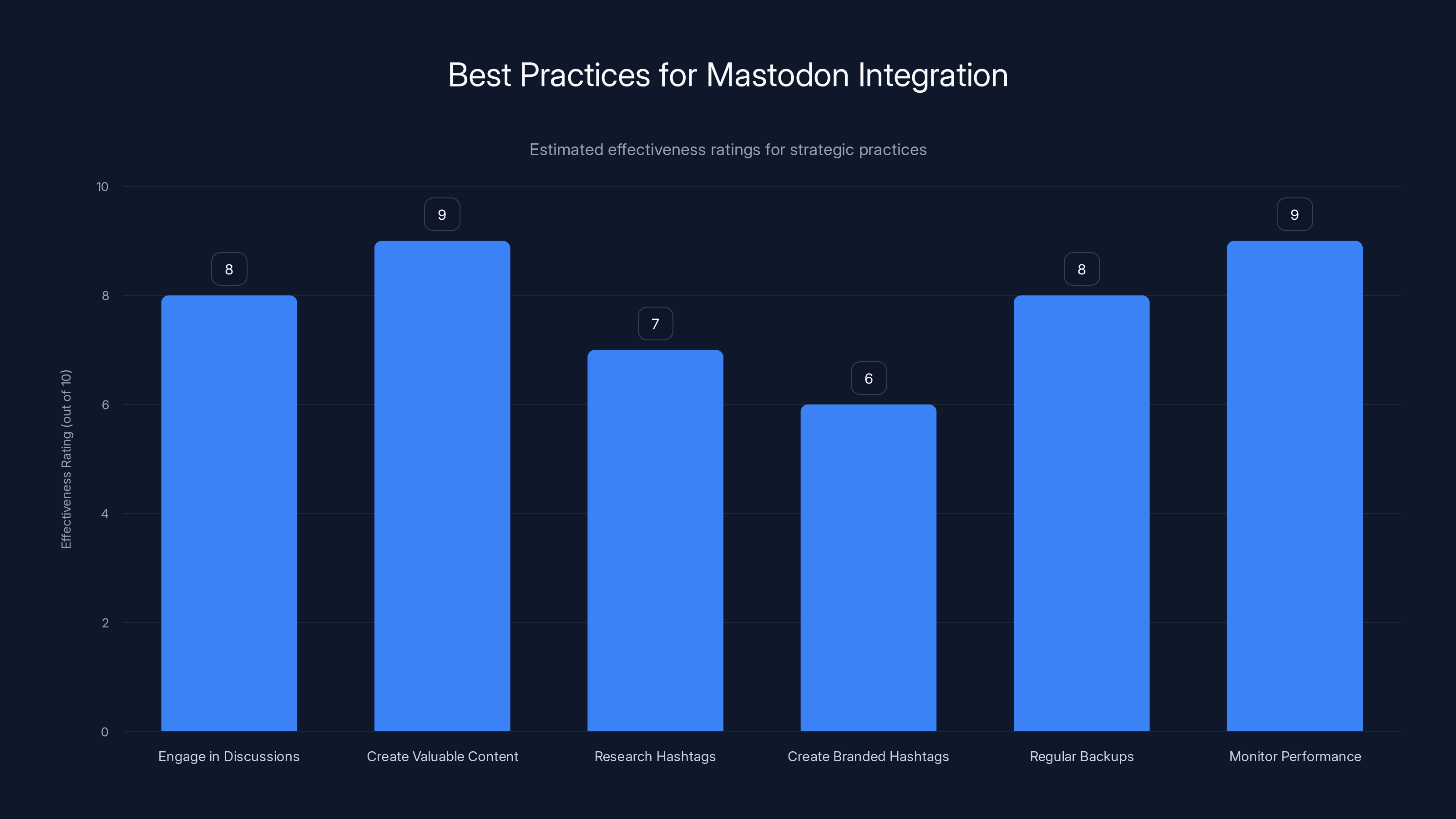 Best Practices for Mastodon Integration

Estimated effectiveness ratings for strategic practices

Effectiveness Rating (out of 10)

10
8
6
4
2
0

8
9
7
6
8
9

Engage in Discussions
Create Valuable Content
Research Hashtags
Create Branded Hashtags
Regular Backups
Monitor Performance